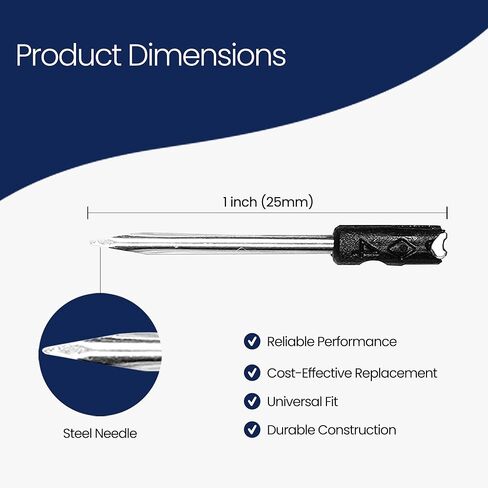 Product Dimensions

1 inch (25mm)

Steel Needle

Reliable Performance

Cost-Effective Replacement

Universal Fit

Durable Construction